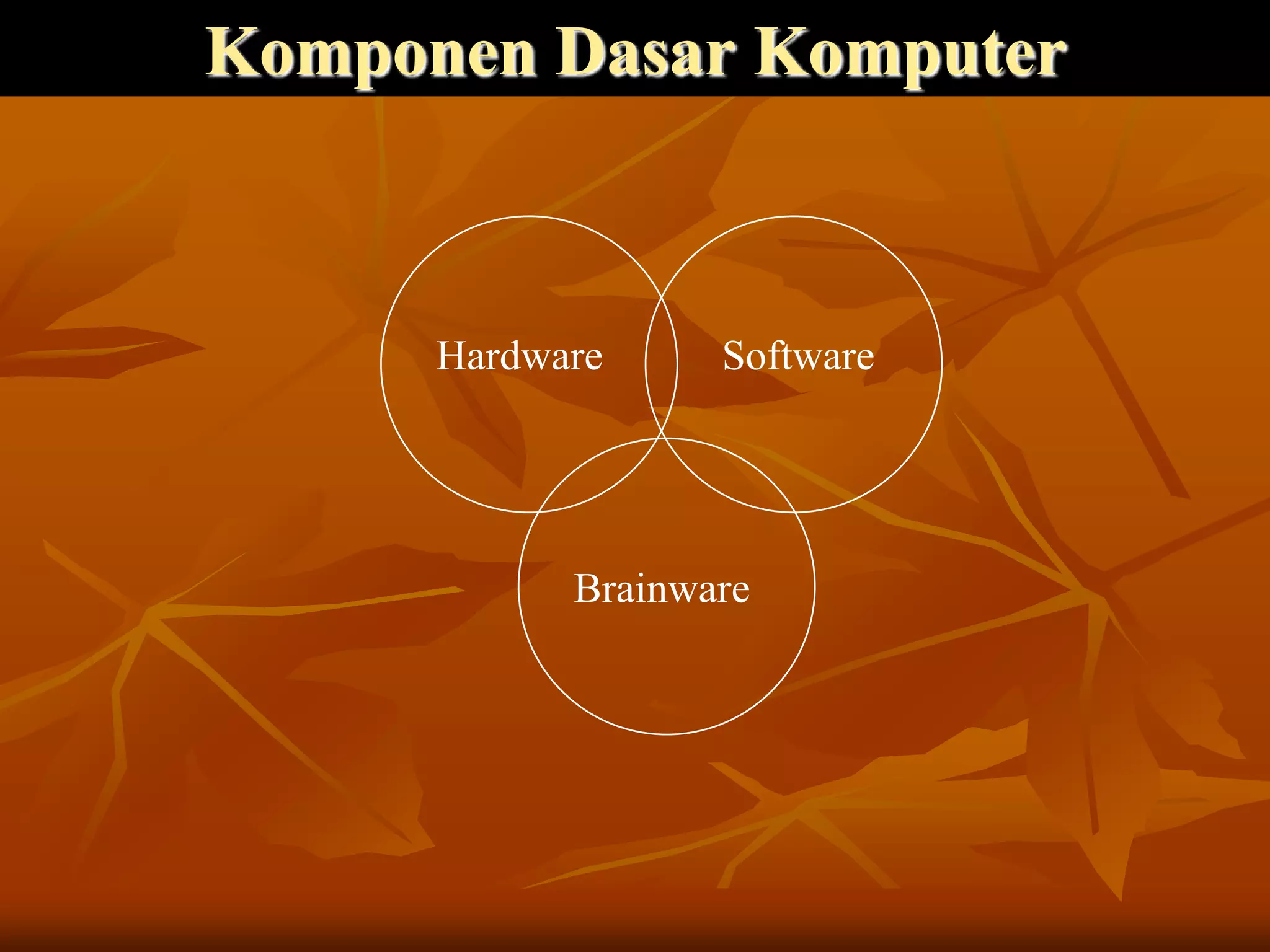 Komponen Dasar Komputer

Hardware

Software

Brainware